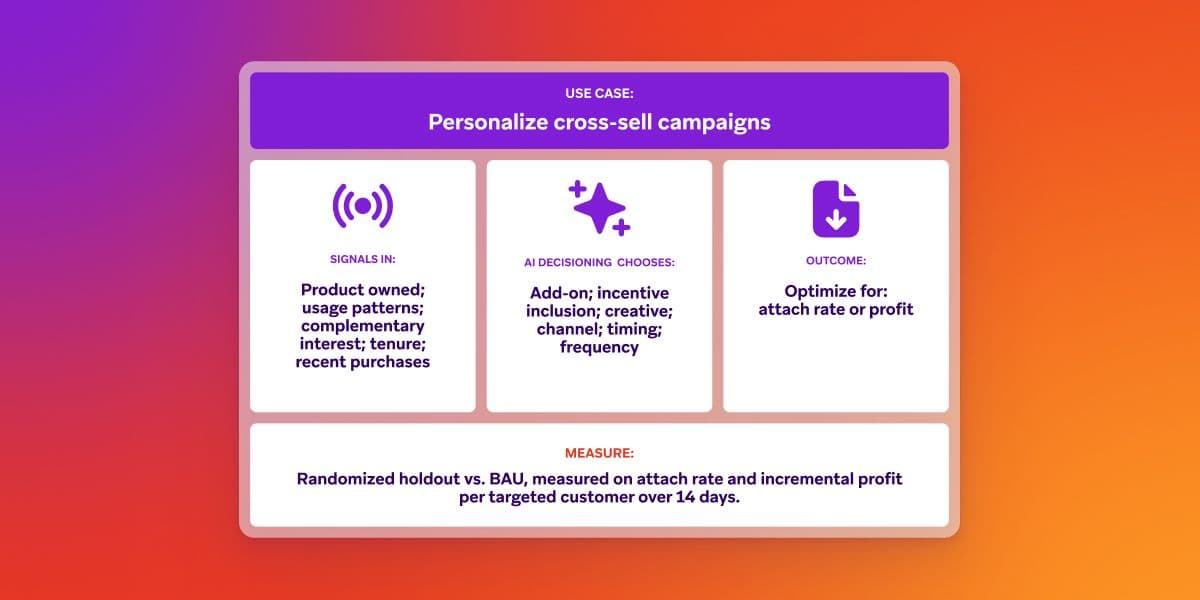 USE CASE:
Personalize cross-sell campaigns

SIGNALS IN:
Product owned; usage patterns; complementary interest; tenure; recent purchases

AI DECISIONING CHOOSES:
Add-on; incentive inclusion; creative; channel; timing; frequency

OUTCOME:
Optimize for: attach rate or profit

MEASURE:
Randomized holdout vs. BAU, measured on attach rate and incremental profit per targeted customer over 14 days.